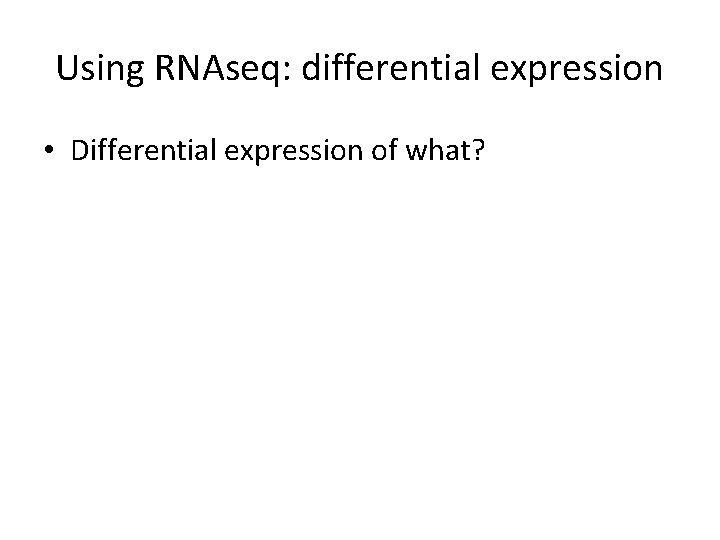 Using RNAseq: differential expression

• Differential expression of what?